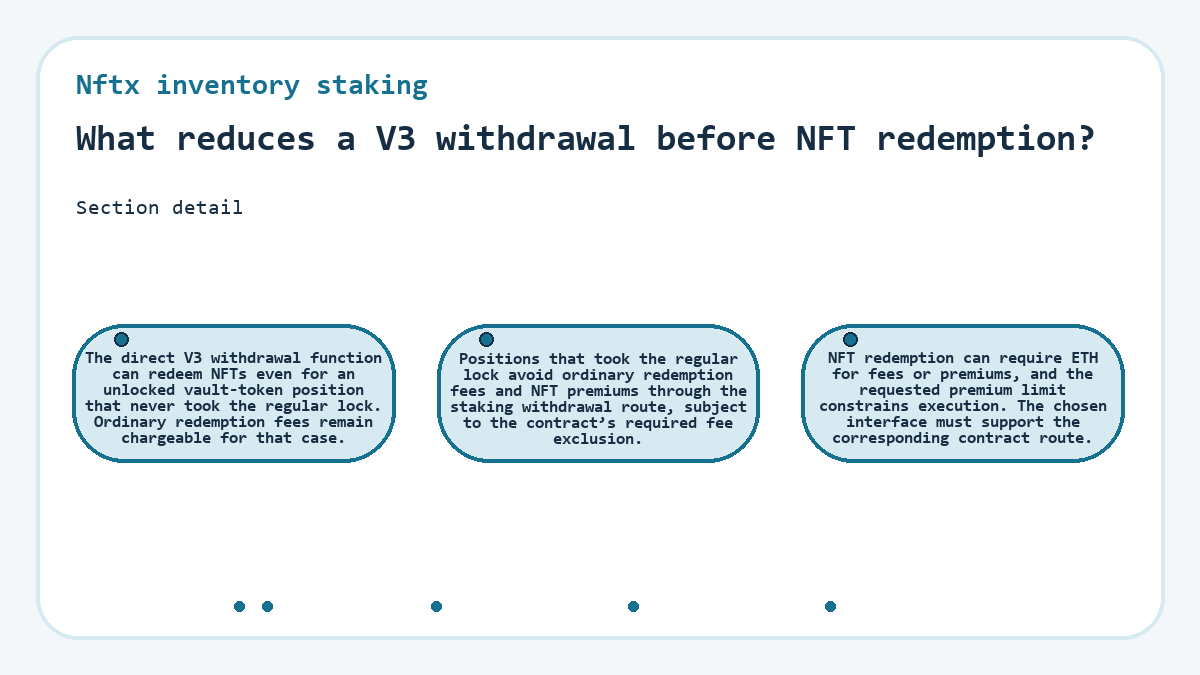 Nftx inventory staking

What reduces a V3 withdrawal before NFT redemption?

Section detail

The direct V3 withdrawal function can redeem NFTs even for an unlocked vault-token position that never took the regular lock. Ordinary redemption fees remain chargeable for that case.

Positions that took the regular lock avoid ordinary redemption fees and NFT premiums through the staking withdrawal route, subject to the contract's required fee exclusion.

NFT redemption can require ETH for fees or premiums, and the requested premium limit constrains execution. The chosen interface must support the corresponding contract route.